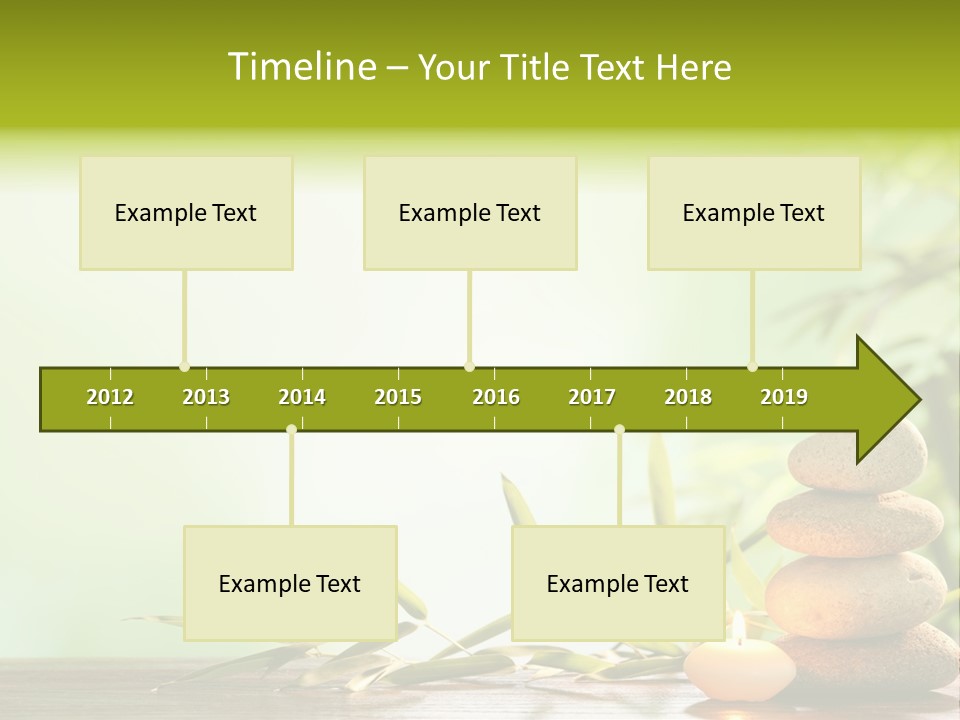 Timeline – Your Title Text Here

Example Text

Example Text

Example Text

2012 2013 2014 2015 2016 2017 2018 2019

Example Text

Example Text